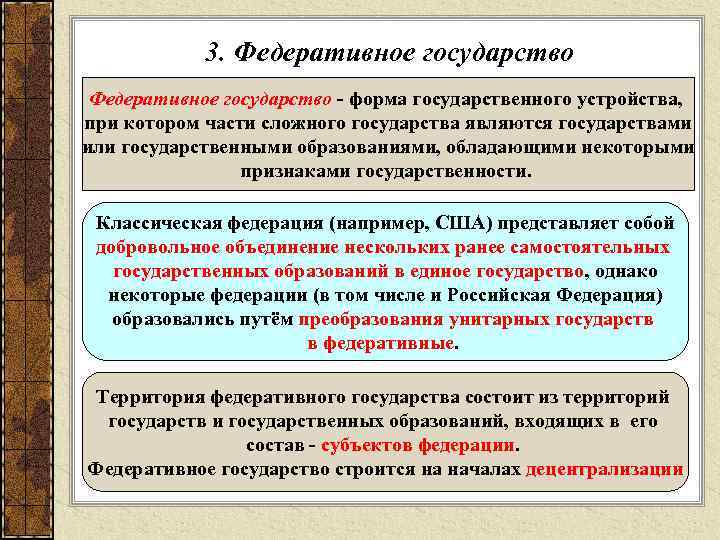 3. Федеративное государство

Федеративное государство - форма государственного устройства, при котором части сложного государства являются государствами или государственными образованиями, обладающими некоторыми признаками государственности.

Классическая федерация (например, США) представляет собой добровольное объединение нескольких ранее самостоятельных государственных образований в единое государство, однако некоторые федерации (в том числе и Российская Федерация) образовались путём преобразования унитарных государств в федеративные.

Территория федеративного государства состоит из территорий государств и государственных образований, входящих в его состав - субъектов федерации.
Федеративное государство строится на началах децентрализации